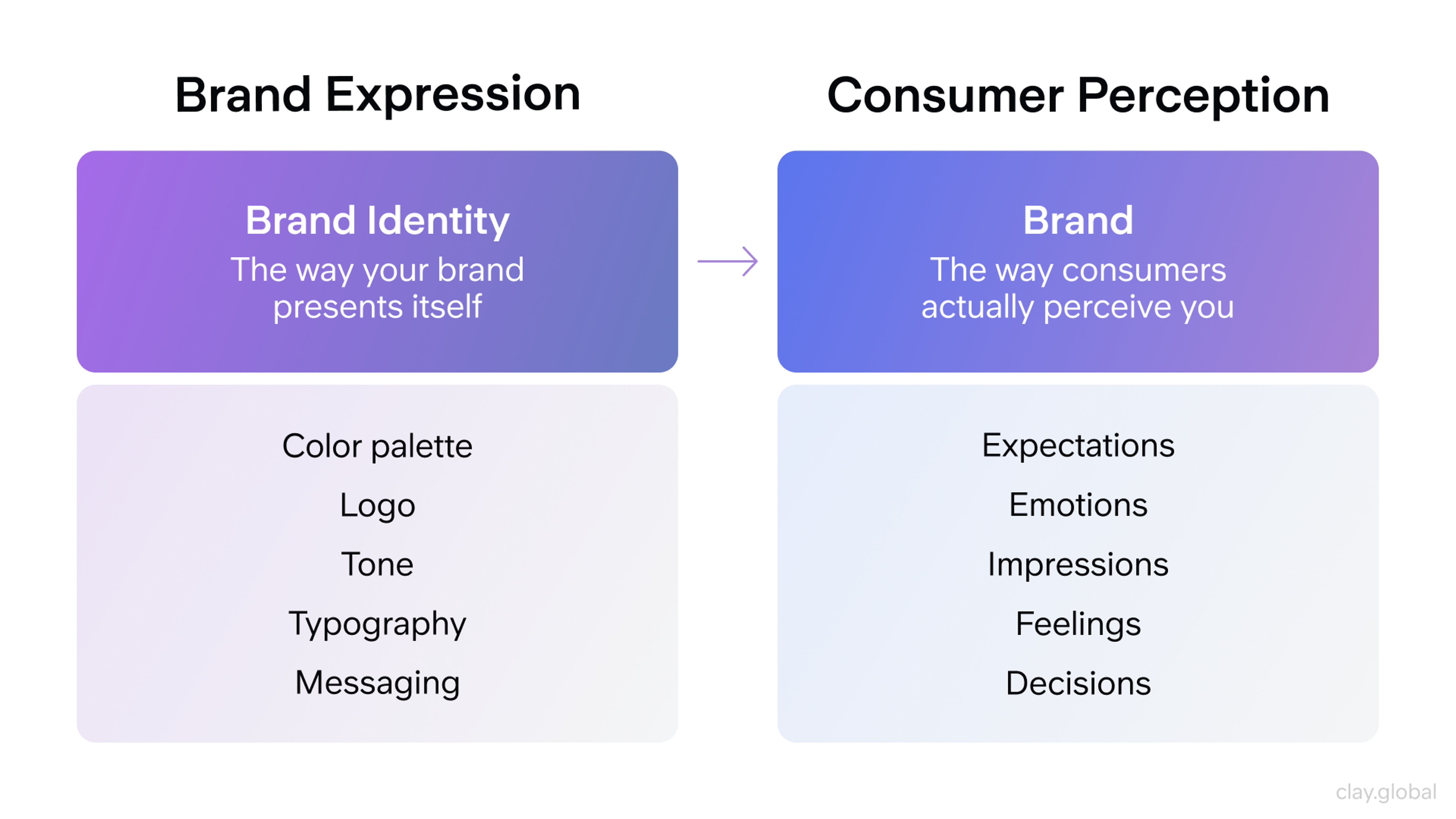 Brand Expression

Brand Identity
The way your brand presents itself

Color palette
Logo
Tone
Typography
Messaging

Consumer Perception

Brand
The way consumers actually perceive you

Expectations
Emotions
Impressions
Feelings
Decisions

clay.global